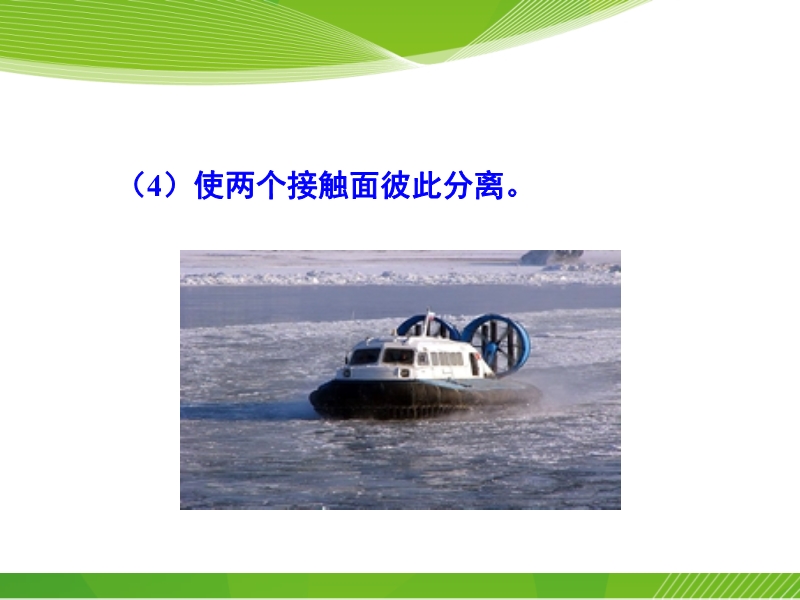 （4）使两个接触面彼此分离。